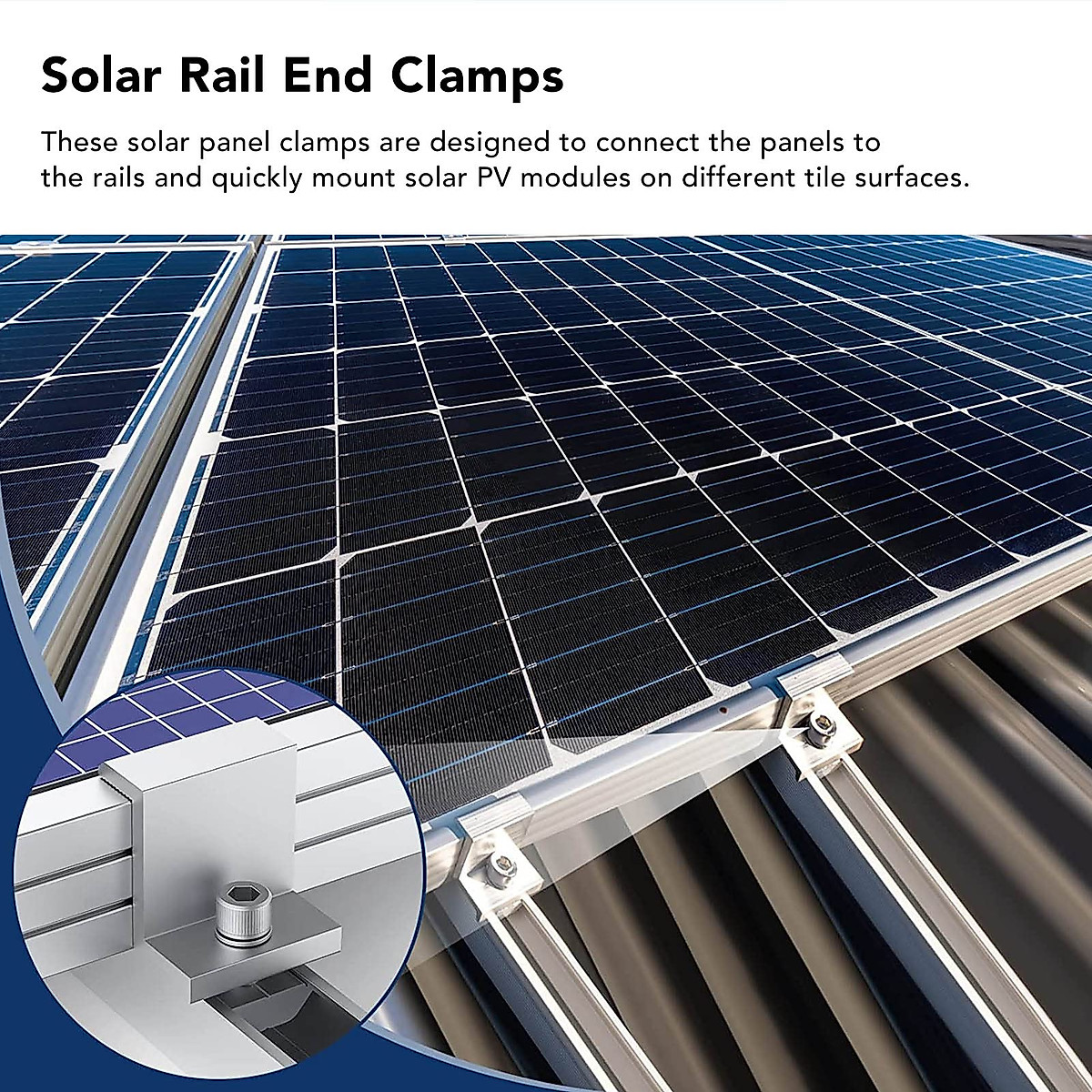 Solar Rail End Clamps

These solar panel clamps are designed to connect the panels to the rails and quickly mount solar PV modules on different tile surfaces.